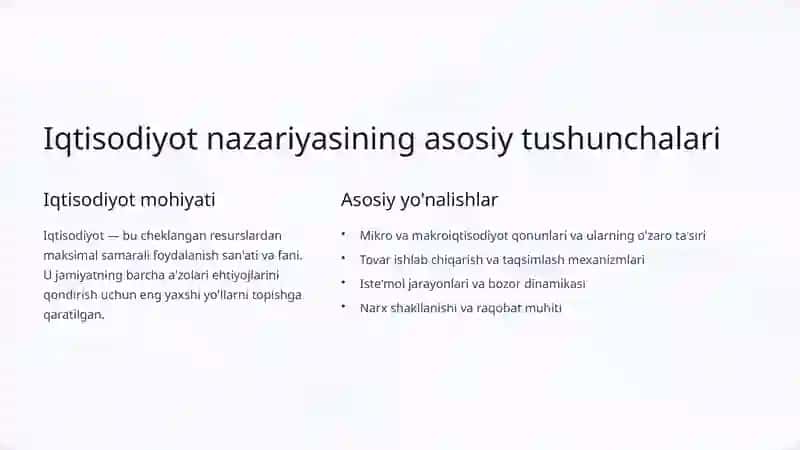 Iqtisodiyot nazariyasining asosiy tushunchalari

Iqtisodiyot mohiyati

Iqtisodiyot — bu cheklangan resurslardan maksimal samarali foydalanish san'ati va fani. U jamiyatning barcha a'zolari ehtiyojlarini qondirish uchun eng yaxshi yo'llarni topishga qaratilgan.

Asosiy yo'nalishlar

• Mikro va makroiqtisodiyot qonunlari va ularning o'zaro ta'siri
• Tovar ishlab chiqarish va taqsimlash mexanizmlari
• Iste'mol jarayonlari va bozor dinamikasi
• Narx shakllanishi va raqobat muhiti